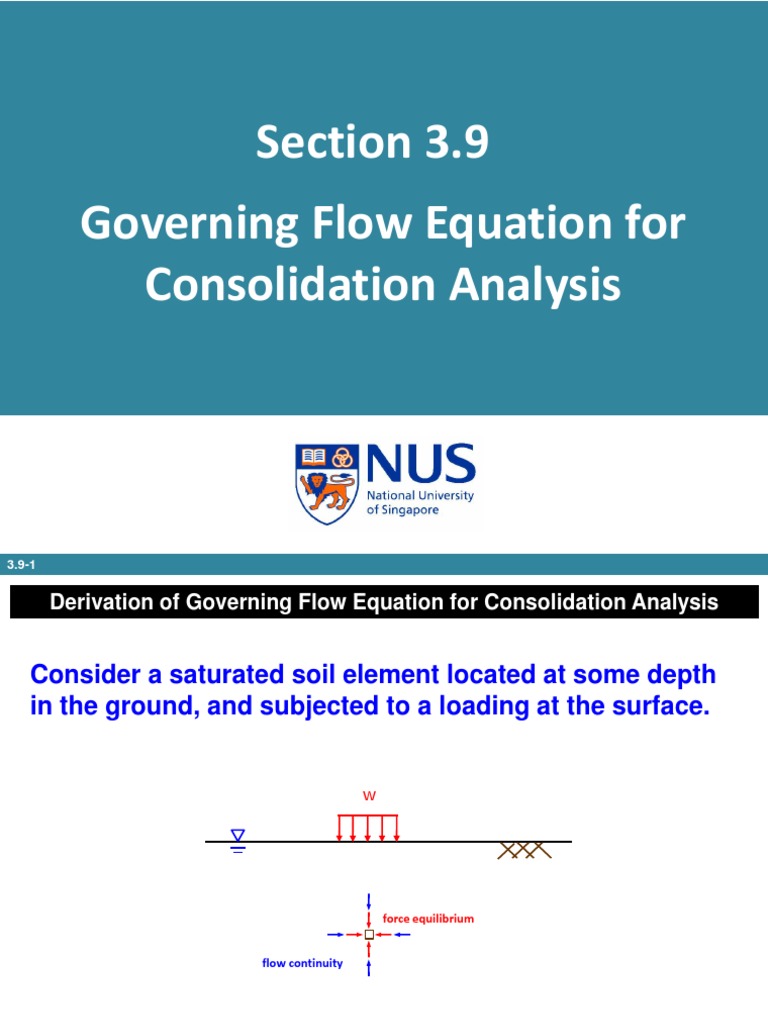 Section 3.9

Governing Flow Equation for Consolidation Analysis

NUS
National University of Singapore

3.9-1

Derivation of Governing Flow Equation for Consolidation Analysis

Consider a saturated soil element located at some depth in the ground, and subjected to a loading at the surface.

w

force equilibrium

flow continuity